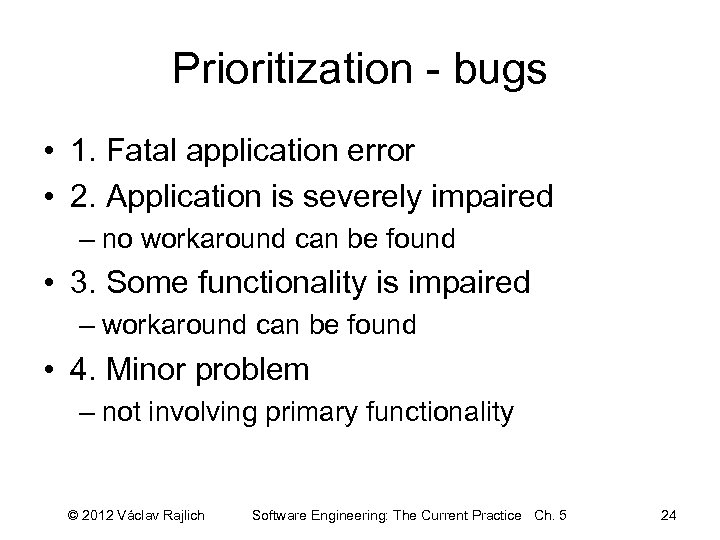 Prioritization - bugs

• 1. Fatal application error
• 2. Application is severely impaired
– no workaround can be found
• 3. Some functionality is impaired
– workaround can be found
• 4. Minor problem
– not involving primary functionality

© 2012 Václav Rajlich Software Engineering: The Current Practice Ch. 5 24